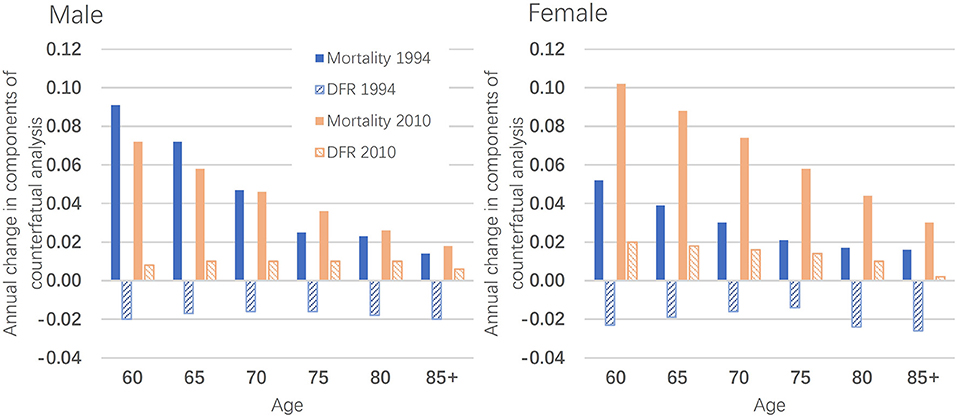 Male

Annual change in components of counterfatual analysis

0.12
0.10
0.08
0.06
0.04
0.02
0.00
-0.02
-0.04

Mortality 1994
DFR 1994
Mortality 2010
DFR 2010

60 65 70 75 80 85+

Age

Female

Annual change in components of counterfatual analysis

0.12
0.10
0.08
0.06
0.04
0.02
0.00
-0.02
-0.04

60 65 70 75 80 85+

Age